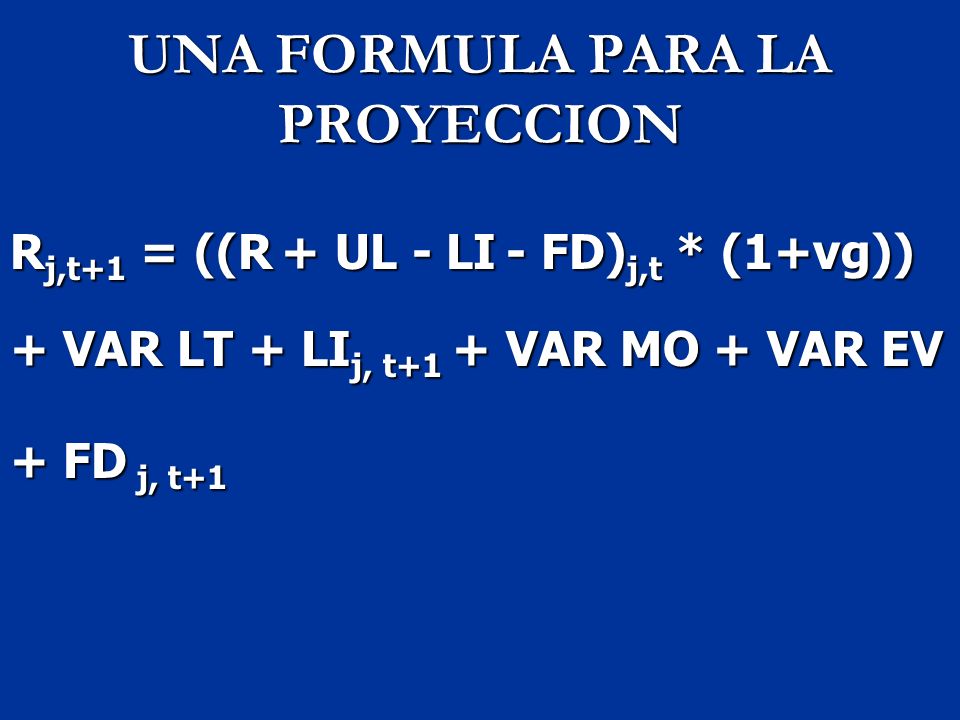 UNA FORMULA PARA LA PROYECCION

$R_{j,t+1} = ((R + UL - LI - FD)_{j,t} * (1+vg))$

$+ VAR\ LT + LI_{j,\ t+1} + VAR\ MO + VAR\ EV$

$+ FD_{j,\ t+1}$